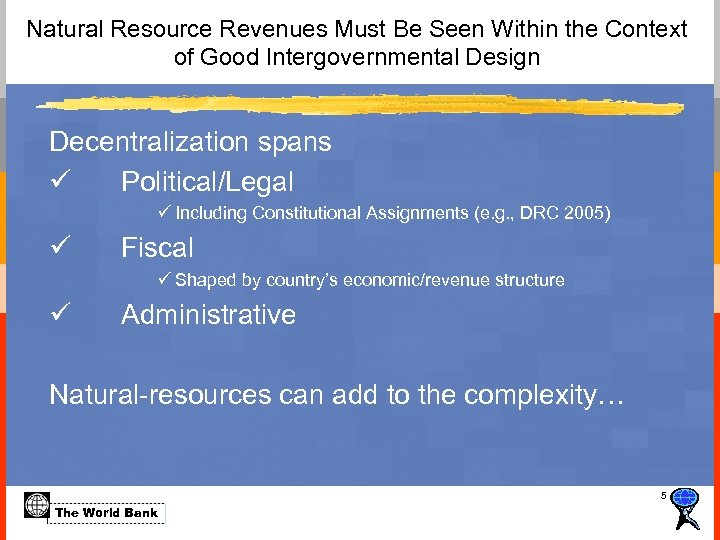 Natural Resource Revenues Must Be Seen Within the Context of Good Intergovernmental Design

Decentralization spans

✓ Political/Legal

✓ Including Constitutional Assignments (e.g., DRC 2005)

✓ Fiscal

✓ Shaped by country's economic/revenue structure

✓ Administrative

Natural-resources can add to the complexity…

The World Bank

5